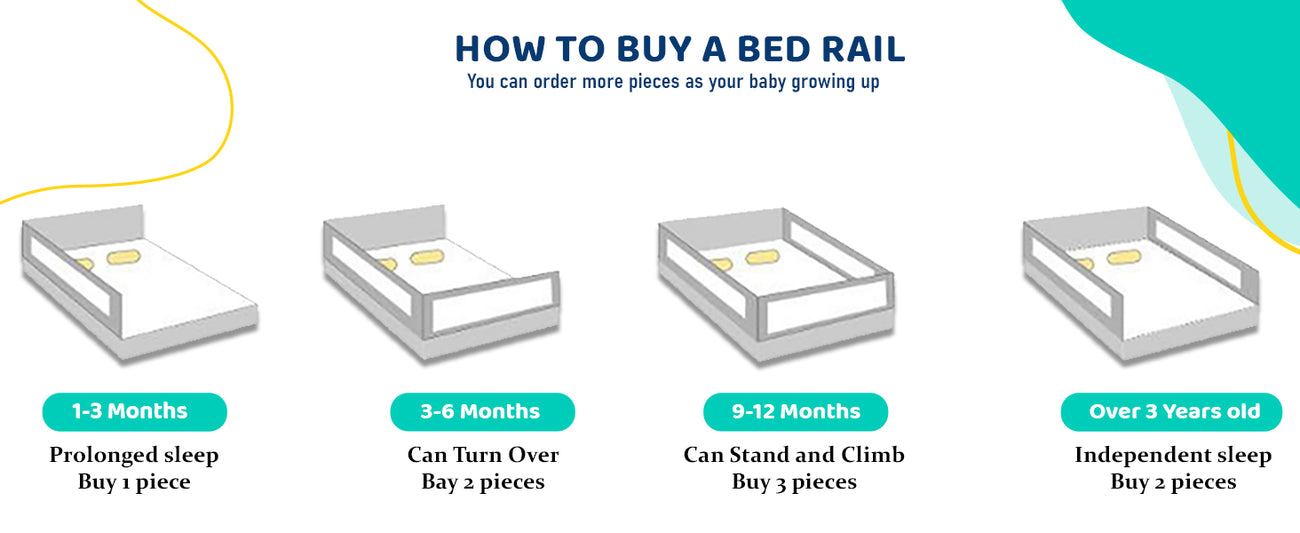 HOW TO BUY A BED RAIL
You can order more pieces as your baby growing up

1-3 Months
Prolonged sleep
Buy 1 piece

3-6 Months
Can Turn Over
Bay 2 pieces

9-12 Months
Can Stand and Climb
Buy 3 pieces

Over 3 Years old
Independent sleep
Buy 2 pieces